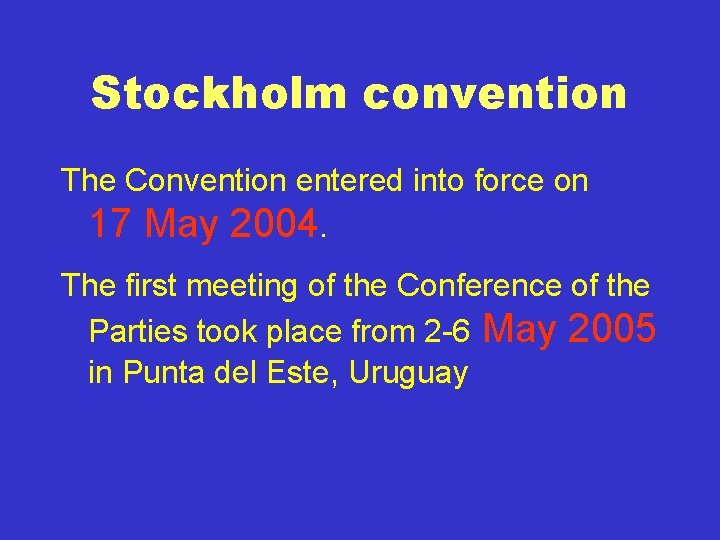 Stockholm convention

The Convention entered into force on 17 May 2004.

The first meeting of the Conference of the Parties took place from 2-6 May 2005 in Punta del Este, Uruguay